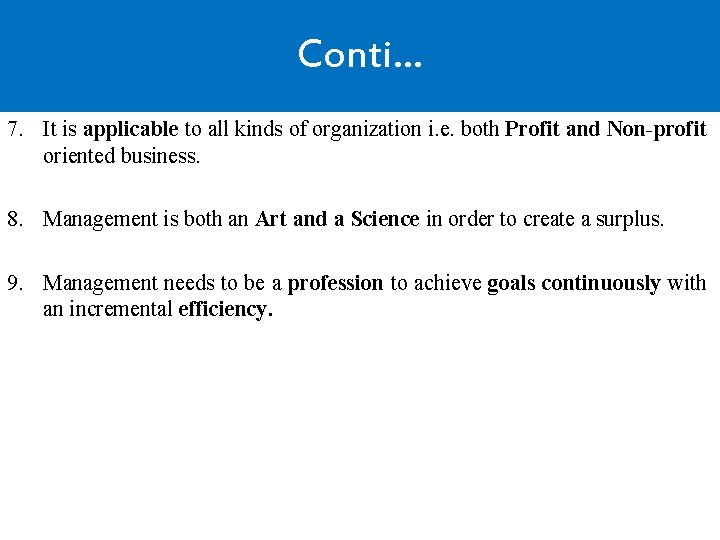 Conti...

7. It is applicable to all kinds of organization i.e. both Profit and Non-profit oriented business.

8. Management is both an Art and a Science in order to create a surplus.

9. Management needs to be a profession to achieve goals continuously with an incremental efficiency.